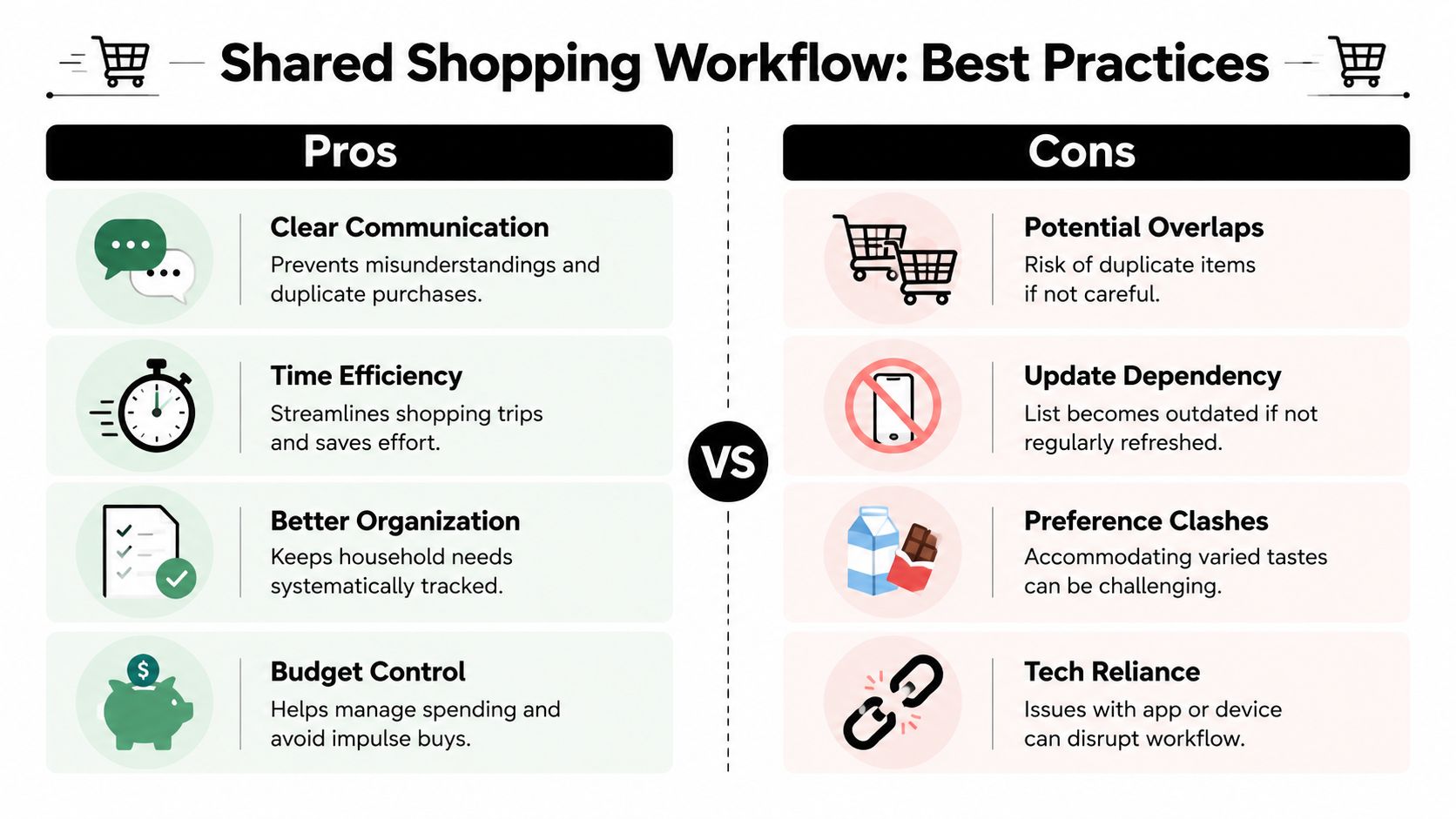 Shared Shopping Workflow: Best Practices

Pros

Clear Communication
Prevents misunderstandings and duplicate purchases.

Time Efficiency
Streamlines shopping trips and saves effort.

Better Organization
Keeps household needs systematically tracked.

Budget Control
Helps manage spending and avoid impulse buys.

VS

Cons

Potential Overlaps
Risk of duplicate items if not careful.

Update Dependency
List becomes outdated if not regularly refreshed.

Preference Clashes
Accommodating varied tastes can be challenging.

Tech Reliance
Issues with app or device can disrupt workflow.